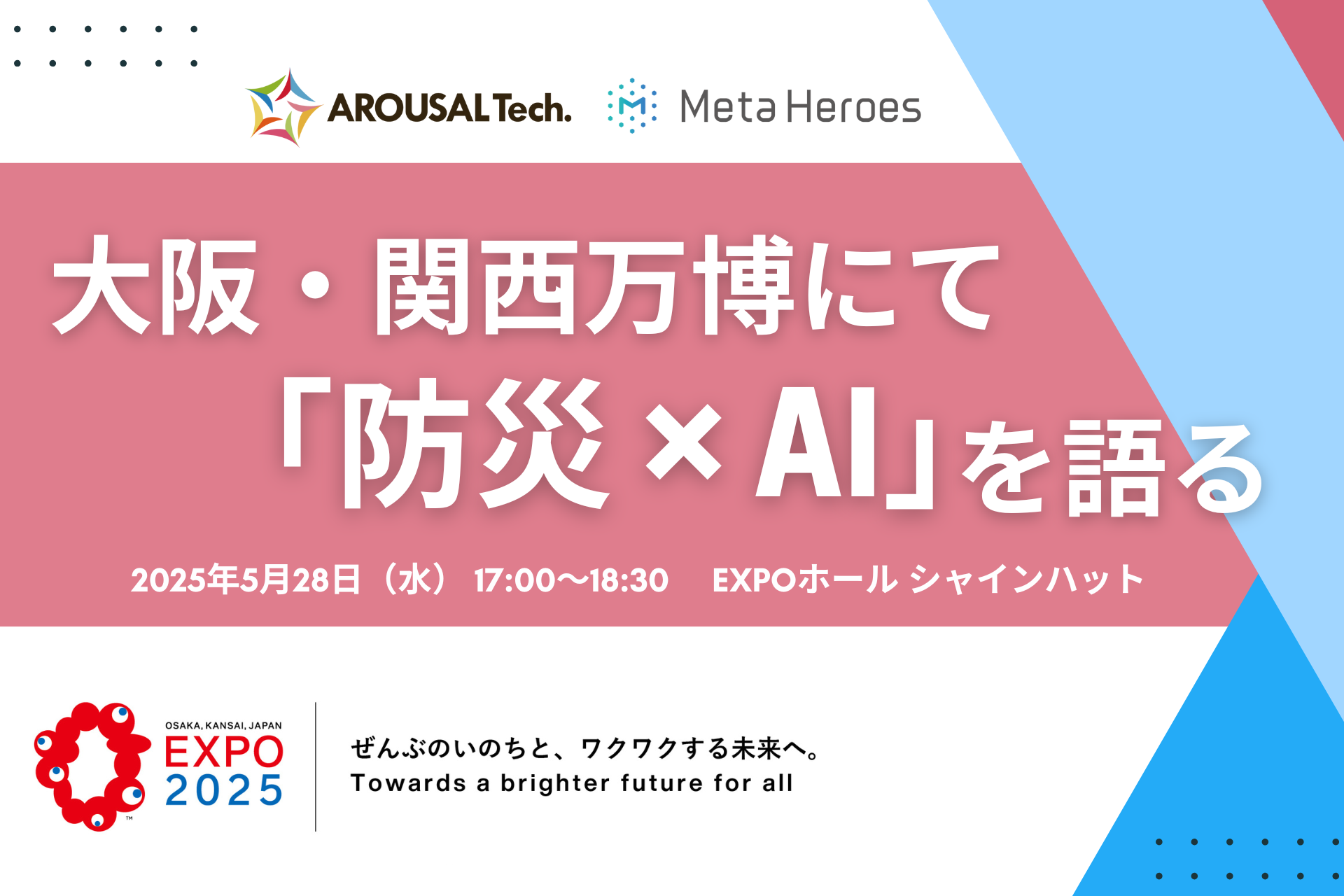 AROUSAL Tech. Meta Heroes

大阪・関西万博にて
「防災×AI」を語る

2025年5月28日（水） 17:00〜18:30 EXPOホール シャインハット

OSAKA, KANSAI, JAPAN
EXPO
2025
™

ぜんぶのいのちと、ワクワクする未来へ。
Towards a brighter future for all